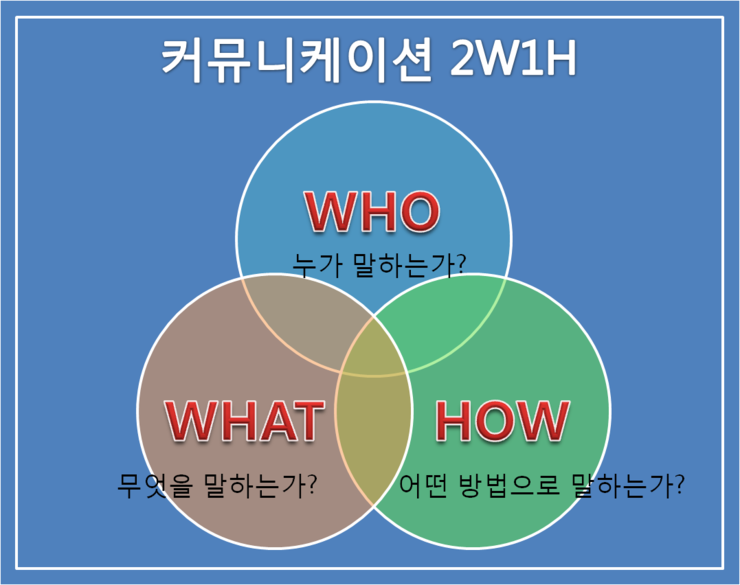 커뮤니케이션 2W1H

WHO

누가 말하는가?

WHAT

무엇을 말하는가?

HOW

어떤 방법으로 말하는가?